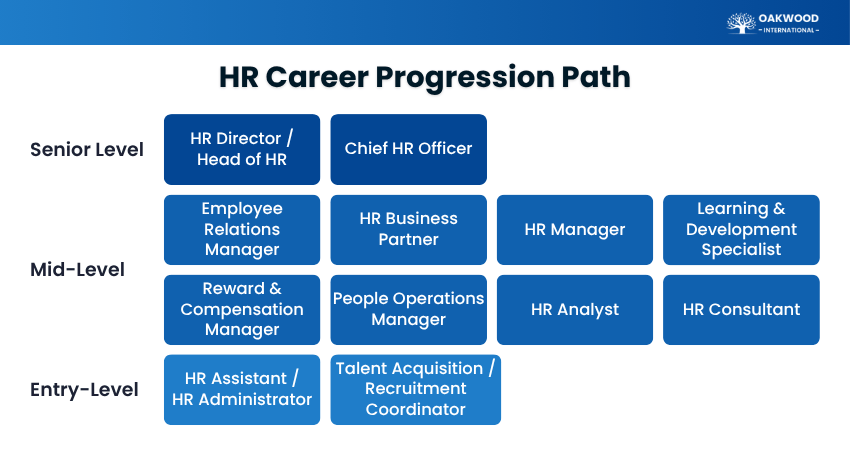 OAKWOOD
– INTERNATIONAL –

HR Career Progression Path

Senior Level

HR Director / Head of HR

Chief HR Officer

Mid-Level

Employee Relations Manager

HR Business Partner

HR Manager

Learning & Development Specialist

Reward & Compensation Manager

People Operations Manager

HR Analyst

HR Consultant

Entry-Level

HR Assistant / HR Administrator

Talent Acquisition / Recruitment Coordinator